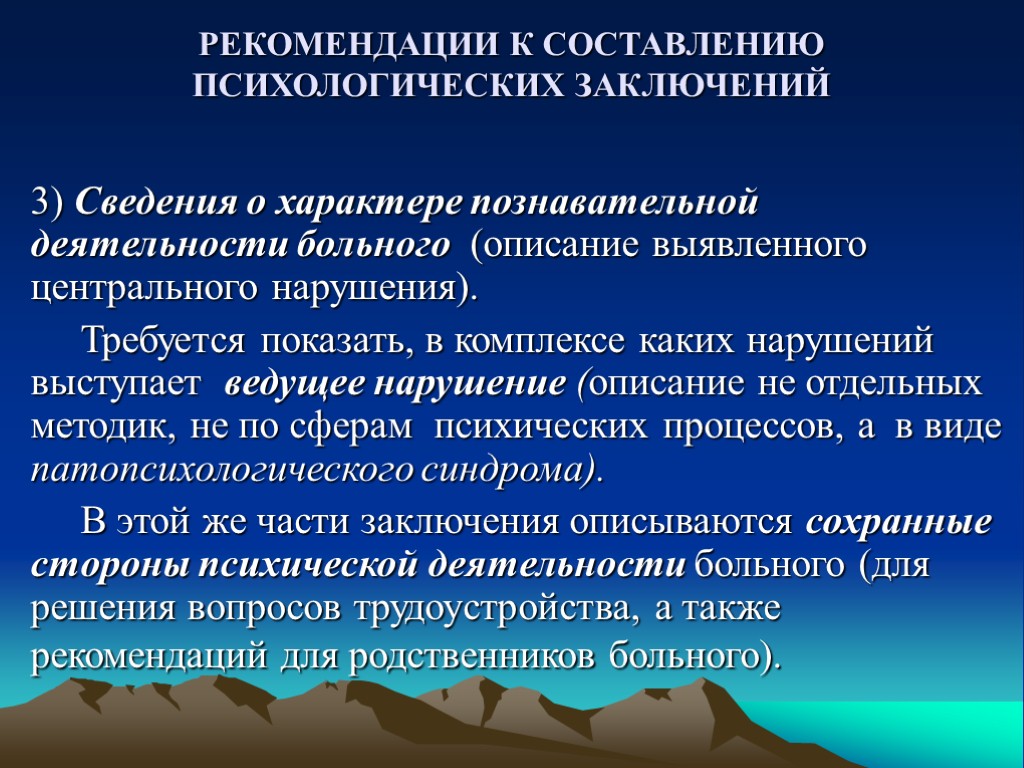 РЕКОМЕНДАЦИИ К СОСТАВЛЕНИЮ ПСИХОЛОГИЧЕСКИХ ЗАКЛЮЧЕНИЙ

3) Сведения о характере познавательной деятельности больного (описание выявленного центрального нарушения).

Требуется показать, в комплексе каких нарушений выступает ведущее нарушение (описание не отдельных методик, не по сферам психических процессов, а в виде патопсихологического синдрома).

В этой же части заключения описываются сохранные стороны психической деятельности больного (для решения вопросов трудоустройства, а также рекомендаций для родственников больного).